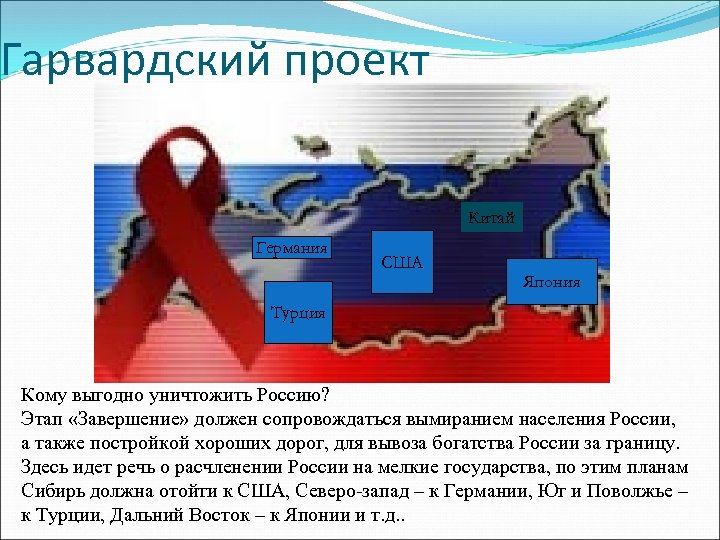 Гарвардский проект

Китай

Германия

США

Япония

Турция

Кому выгодно уничтожить Россию?
Этап «Завершение» должен сопровождаться вымиранием населения России, а также постройкой хороших дорог, для вывоза богатства России за границу. Здесь идет речь о расчленении России на мелкие государства, по этим планам Сибирь должна отойти к США, Северо-запад – к Германии, Юг и Поволжье – к Турции, Дальний Восток – к Японии и т.д..